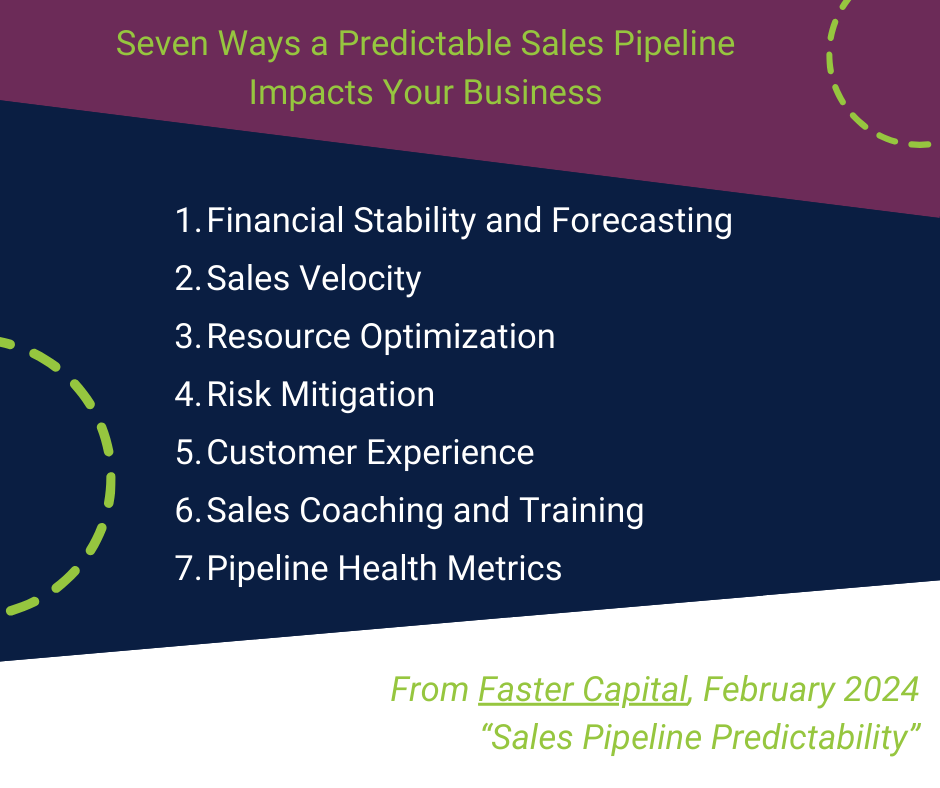 Seven Ways a Predictable Sales Pipeline Impacts Your Business

1. Financial Stability and Forecasting
2. Sales Velocity
3. Resource Optimization
4. Risk Mitigation
5. Customer Experience
6. Sales Coaching and Training
7. Pipeline Health Metrics

From Faster Capital, February 2024
“Sales Pipeline Predictability”